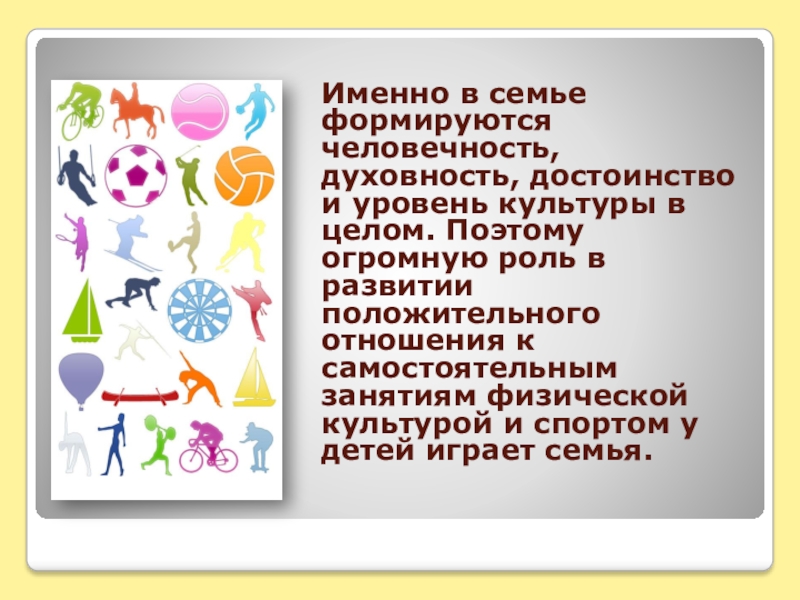 Именно в семье формируются человечность, духовность, достоинство и уровень культуры в целом. Поэтому огромную роль в развитии положительного отношения к самостоятельным занятиям физической культурой и спортом у детей играет семья.